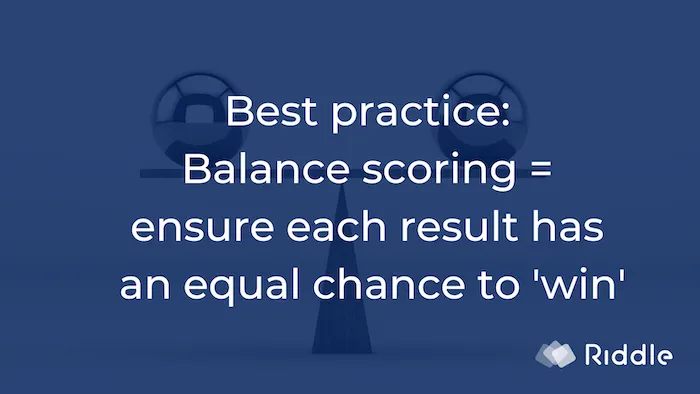 Best practice:
Balance scoring =
ensure each result has
an equal chance to 'win'

Riddle